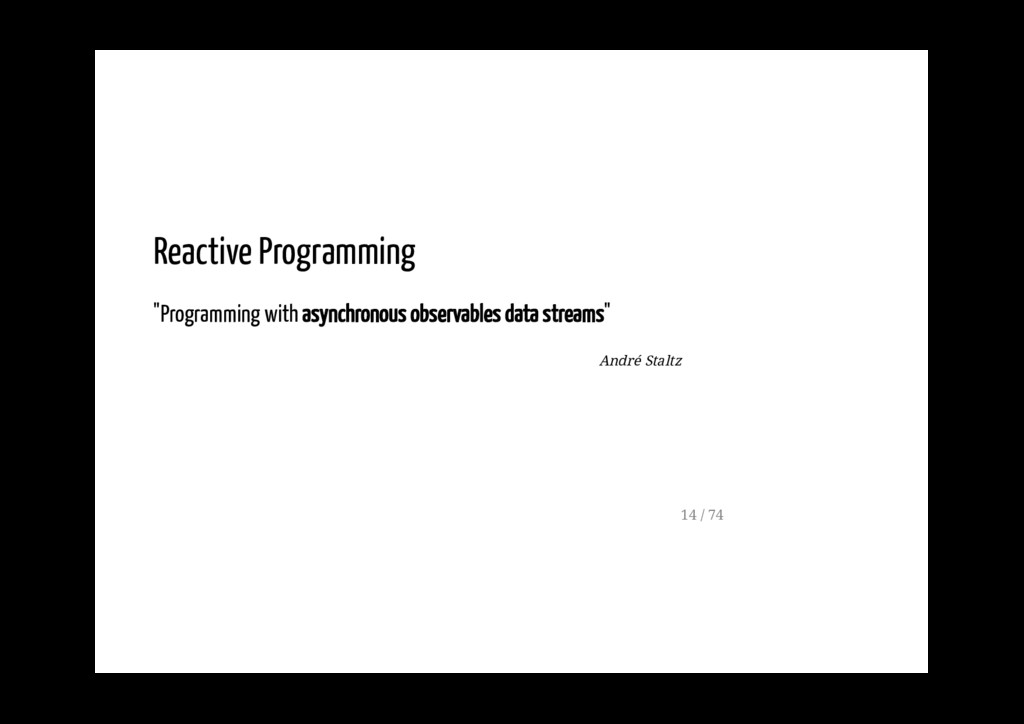 Reactive Programming

"Programming with asynchronous observables data streams"

André Staltz

14 / 74